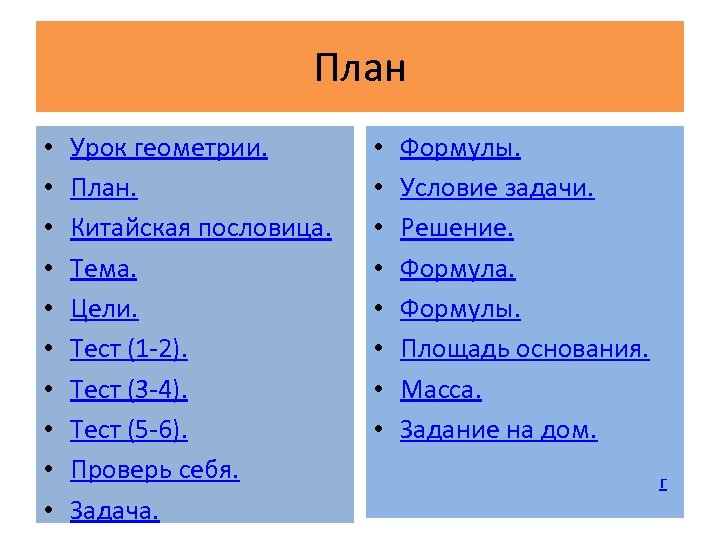 План

• Урок геометрии.
• План.
• Китайская пословица.
• Тема.
• Цели.
• Тест (1-2).
• Тест (3-4).
• Тест (5-6).
• Проверь себя.
• Задача.

• Формулы.
• Условие задачи.
• Решение.
• Формула.
• Формулы.
• Площадь основания.
• Масса.
• Задание на дом.

г